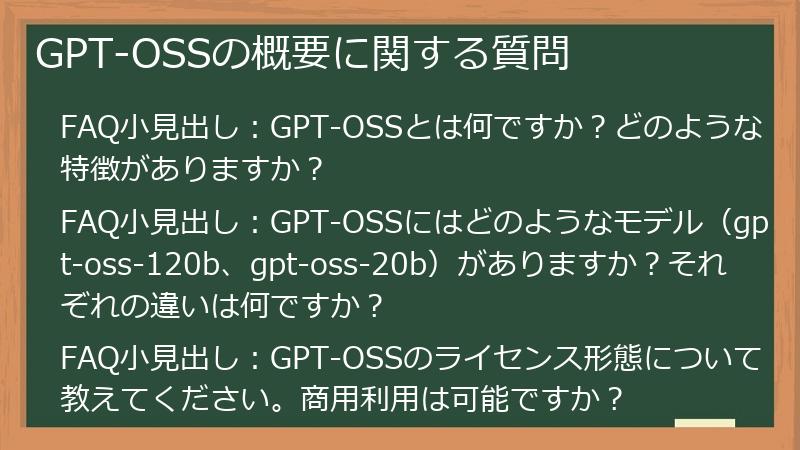 GPT-OSSの概要に関する質問

FAQ小見出し：GPT-OSSとは何ですか？どのような特徴がありますか？

FAQ小見出し：GPT-OSSにはどのようなモデル（gpt-oss-120b、gpt-oss-20b）がありますか？それぞれの違いは何ですか？

FAQ小見出し：GPT-OSSのライセンス形態について教えてください。商用利用は可能ですか？